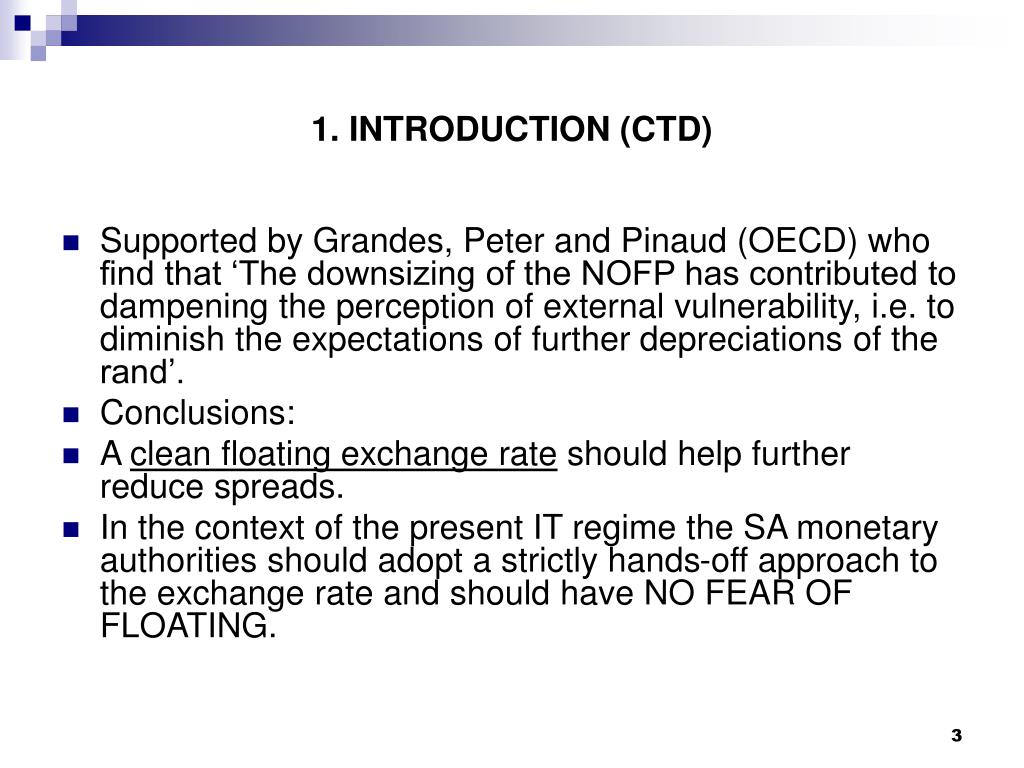 1. INTRODUCTION (CTD)

Supported by Grandes, Peter and Pinaud (OECD) who find that ‘The downsizing of the NOFP has contributed to dampening the perception of external vulnerability, i.e. to diminish the expectations of further depreciations of the rand’.

Conclusions:

A clean floating exchange rate should help further reduce spreads.

In the context of the present IT regime the SA monetary authorities should adopt a strictly hands-off approach to the exchange rate and should have NO FEAR OF FLOATING.

3